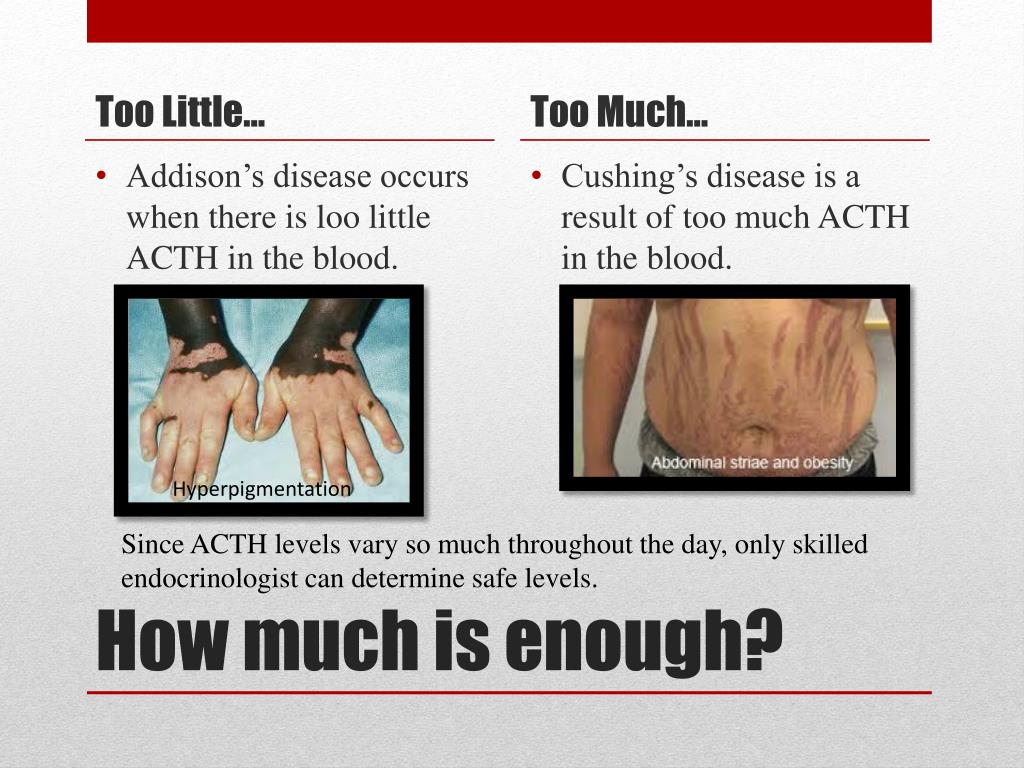 Too Little…

• Addison’s disease occurs when there is loo little ACTH in the blood.

Hyperpigmentation

Too Much…

• Cushing’s disease is a result of too much ACTH in the blood.

Abdominal striae and obesity

Since ACTH levels vary so much throughout the day, only skilled endocrinologist can determine safe levels.

How much is enough?